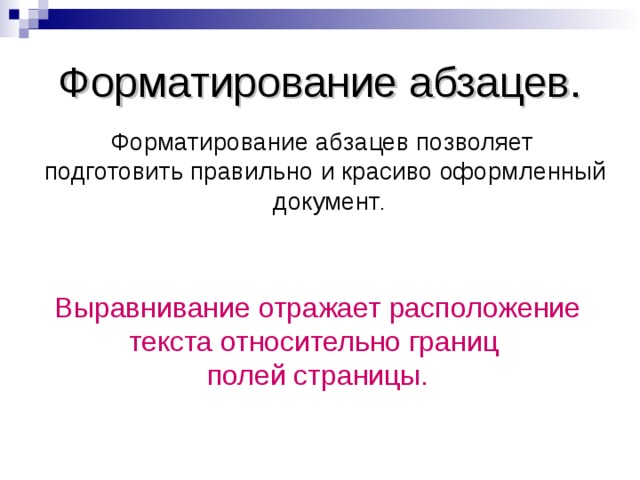 Форматирование абзацев.

Форматирование абзацев позволяет подготовить правильно и красиво оформленный документ.

Выравнивание отражает расположение текста относительно границ полей страницы.